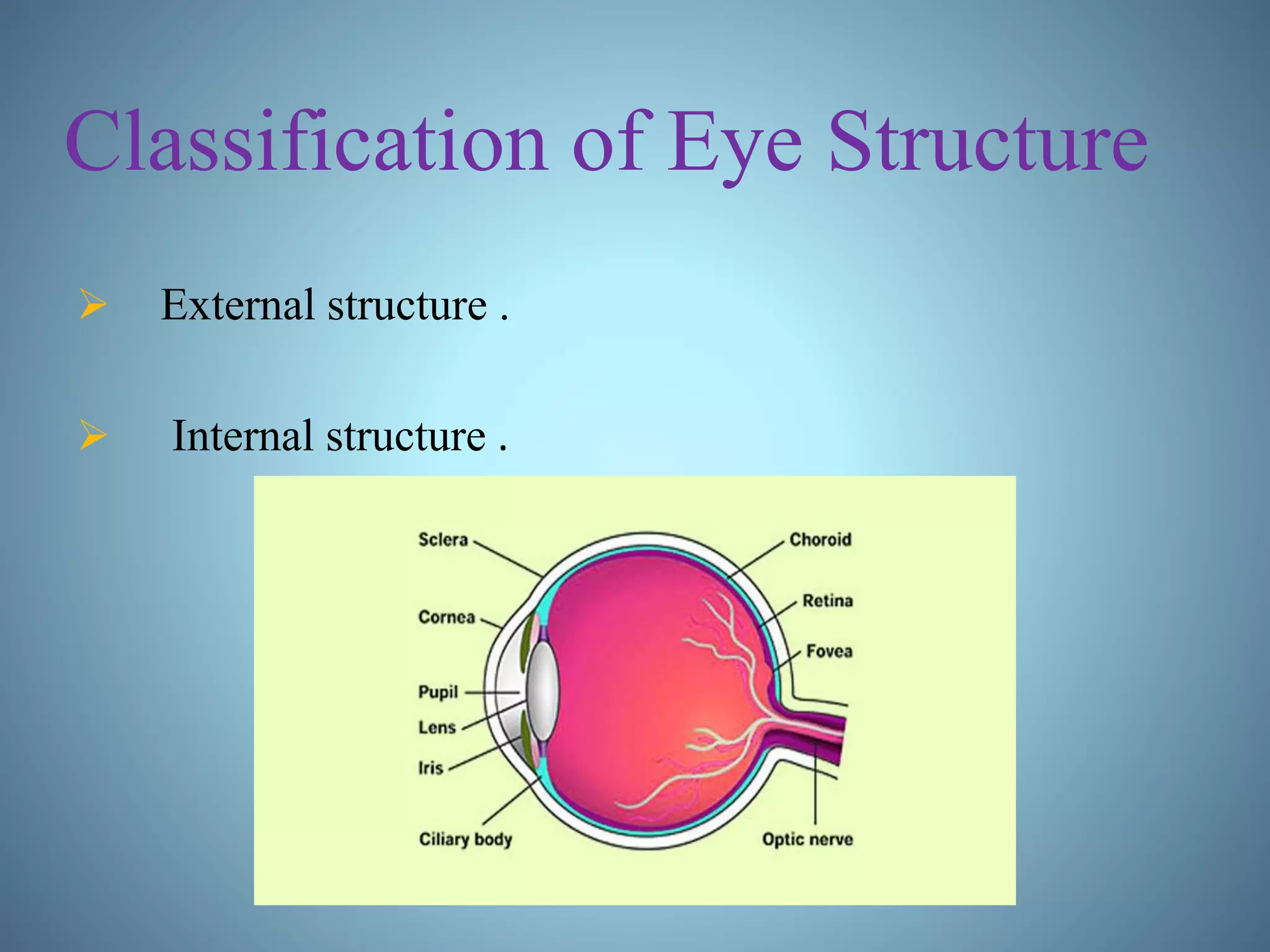 Classification of Eye Structure

➢ External structure .

➢ Internal structure .

Sclera
Cornea
Pupil
Lens
Iris
Ciliary body
Choroid
Retina
Fovea
Optic nerve